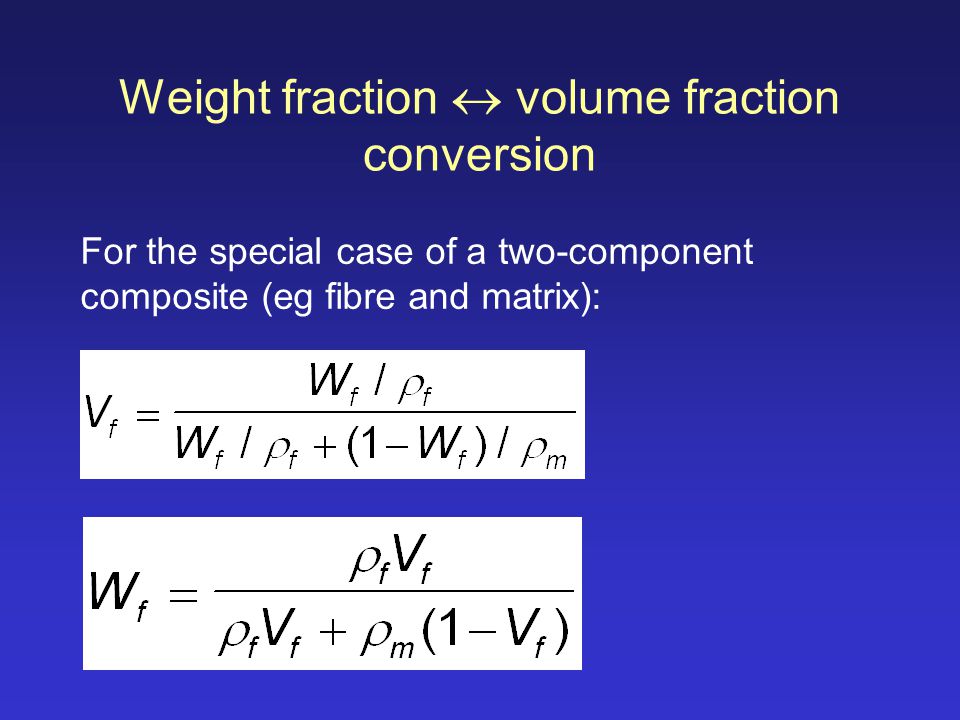 Weight fraction $\leftrightarrow$ volume fraction conversion

For the special case of a two-component composite (eg fibre and matrix):

$V_f = \frac{W_f / \rho_f}{W_f / \rho_f + (1 - W_f) / \rho_m}$

$W_f = \frac{\rho_f V_f}{\rho_f V_f + \rho_m (1 - V_f)}$